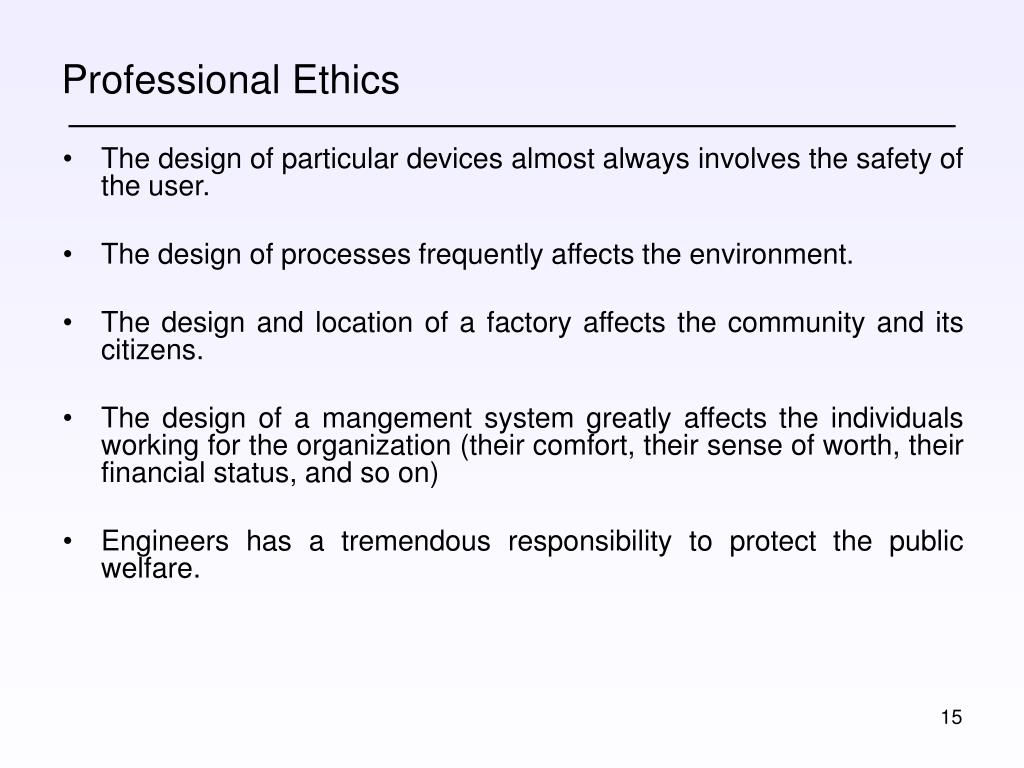 Professional Ethics

• The design of particular devices almost always involves the safety of the user.

• The design of processes frequently affects the environment.

• The design and location of a factory affects the community and its citizens.

• The design of a mangement system greatly affects the individuals working for the organization (their comfort, their sense of worth, their financial status, and so on)

• Engineers has a tremendous responsibility to protect the public welfare.

15